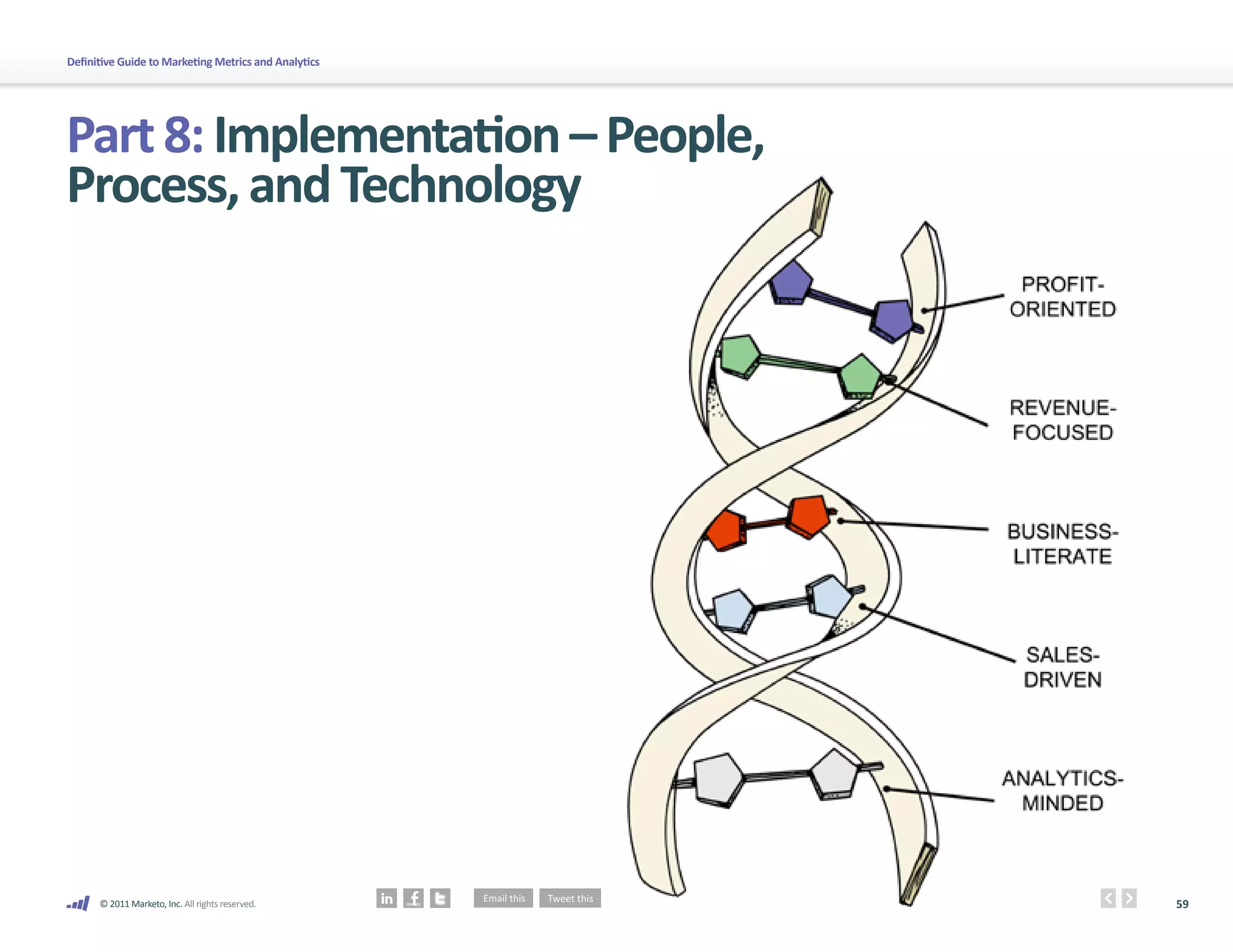 Definitive Guide to Marketing Metrics and Analytics

Part 8: Implementation – People, Process, and Technology

PROFIT-ORIENTED

REVENUE-FOCUSED

BUSINESS-LITERATE

SALES-DRIVEN

ANALYTICS-MINDED

© 2011 Marketo, Inc. All rights reserved.

in f t Email this Tweet this

59